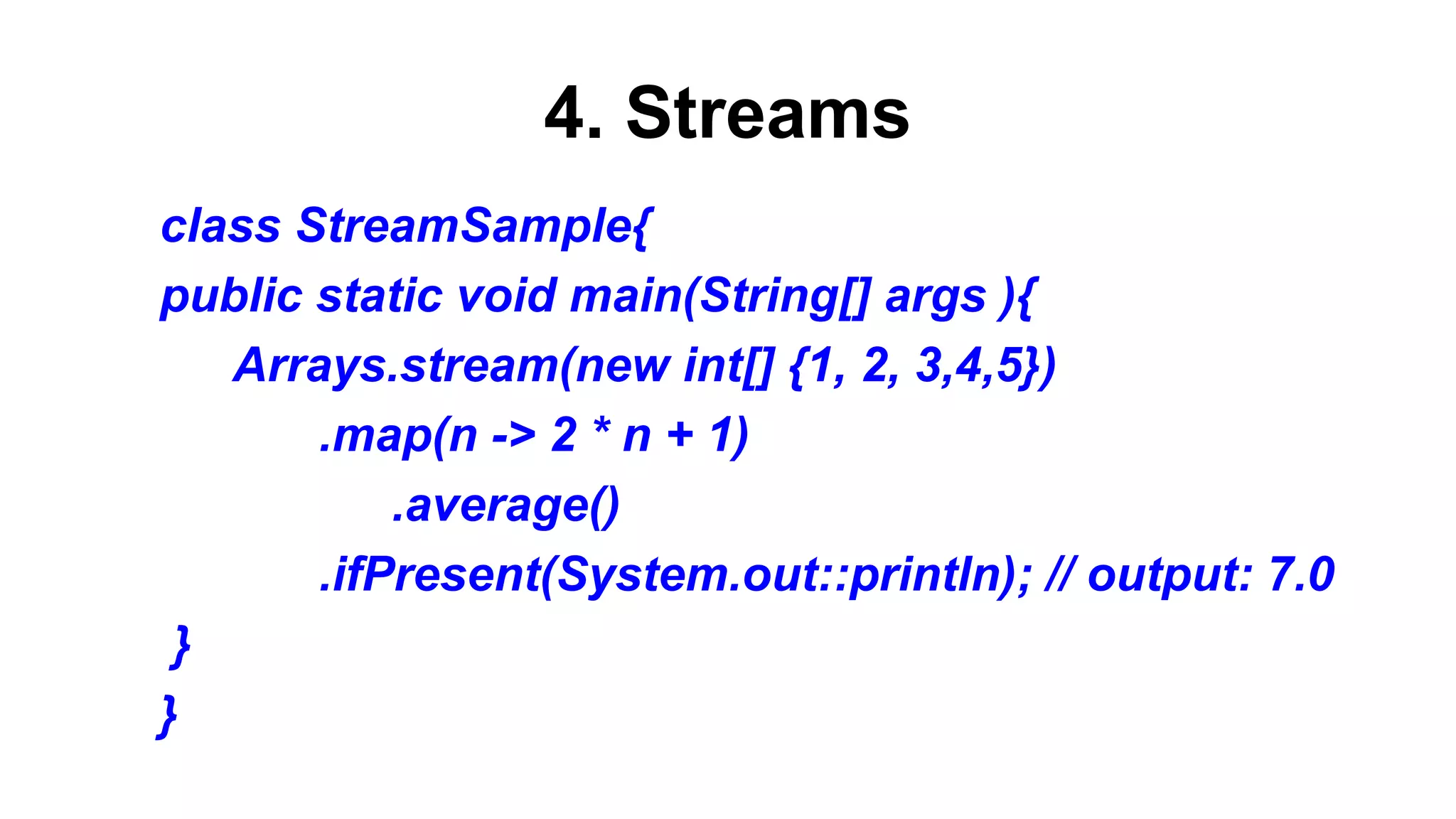 4. Streams

class StreamSample{
public static void main(String[] args ){
    Arrays.stream(new int[] {1, 2, 3,4,5})
        .map(n -> 2 * n + 1)
            .average()
        .ifPresent(System.out::println); // output: 7.0
 }
}